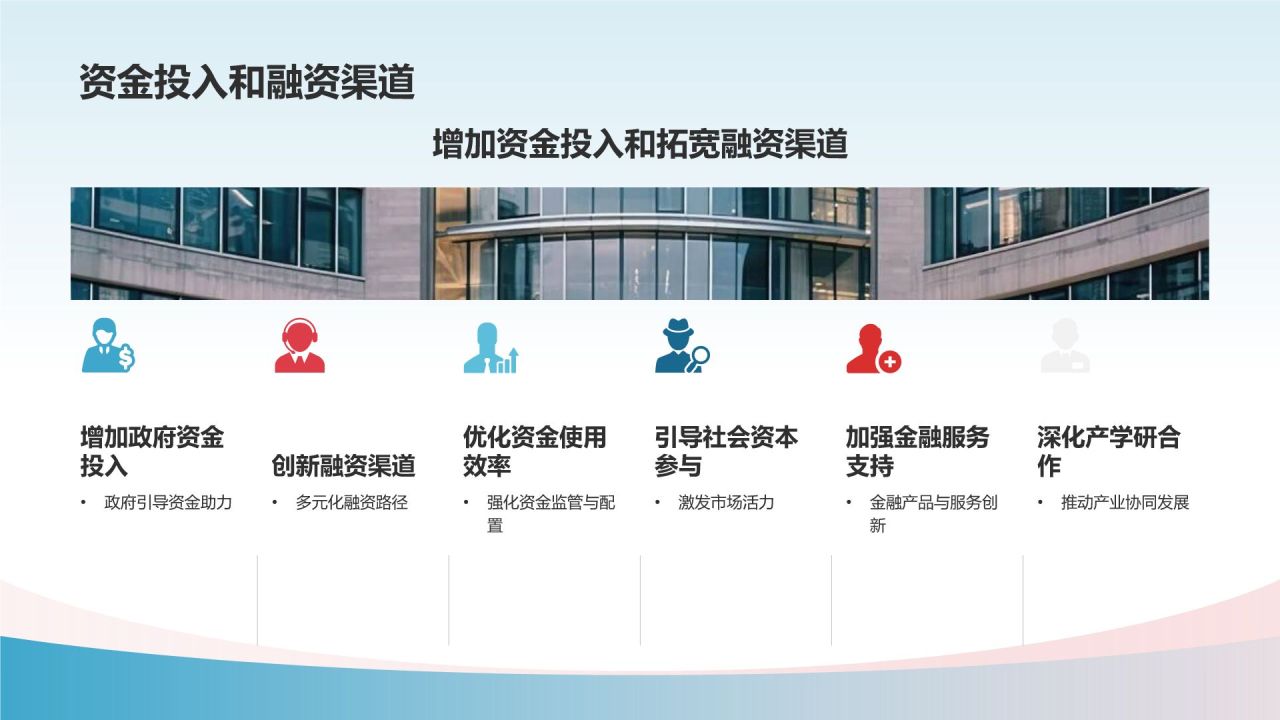 资金投入和融资渠道

增加资金投入和拓宽融资渠道

增加政府资金投入

• 政府引导资金助力

创新融资渠道

• 多元化融资路径

优化资金使用效率

• 强化资金监管与配置

引导社会资本参与

• 激发市场活力

加强金融服务支持

• 金融产品与服务创新

深化产学研合作

• 推动产业协同发展